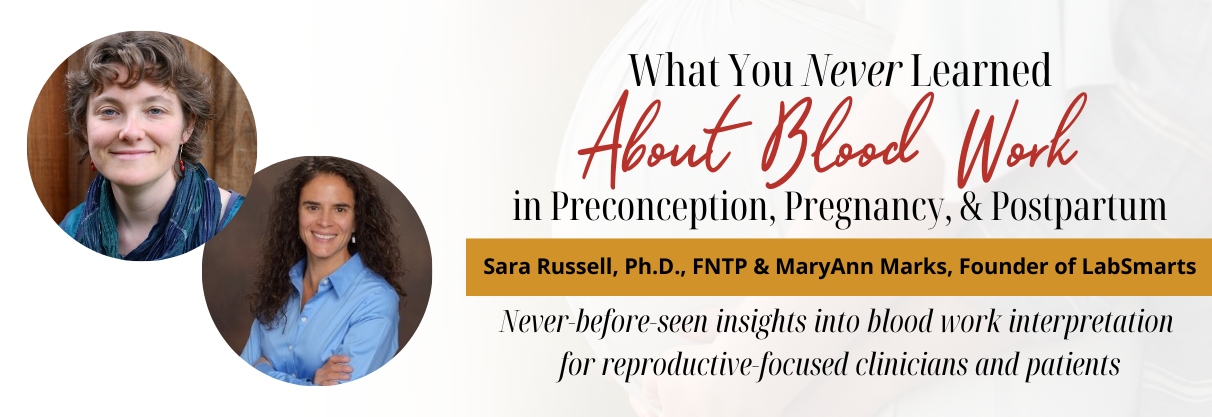 What You Never Learned
About Blood Work
in Preconception, Pregnancy, & Postpartum

Sara Russell, Ph.D., FNTP & MaryAnn Marks, Founder of LabSmarts

Never-before-seen insights into blood work interpretation for reproductive-focused clinicians and patients